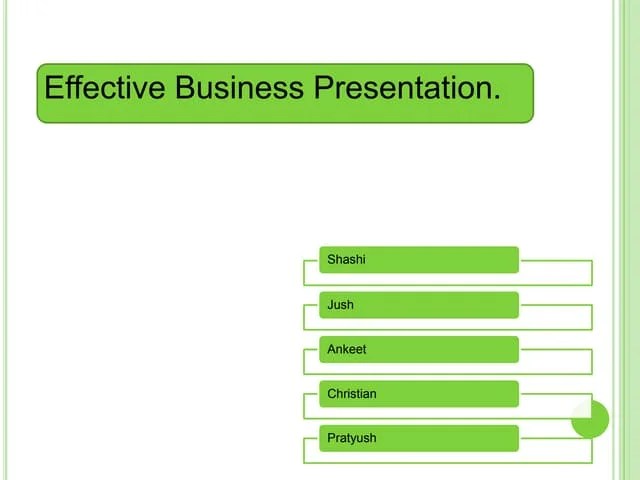 Effective Business Presentation.

Shashi

Jush

Ankeet

Christian

Pratyush